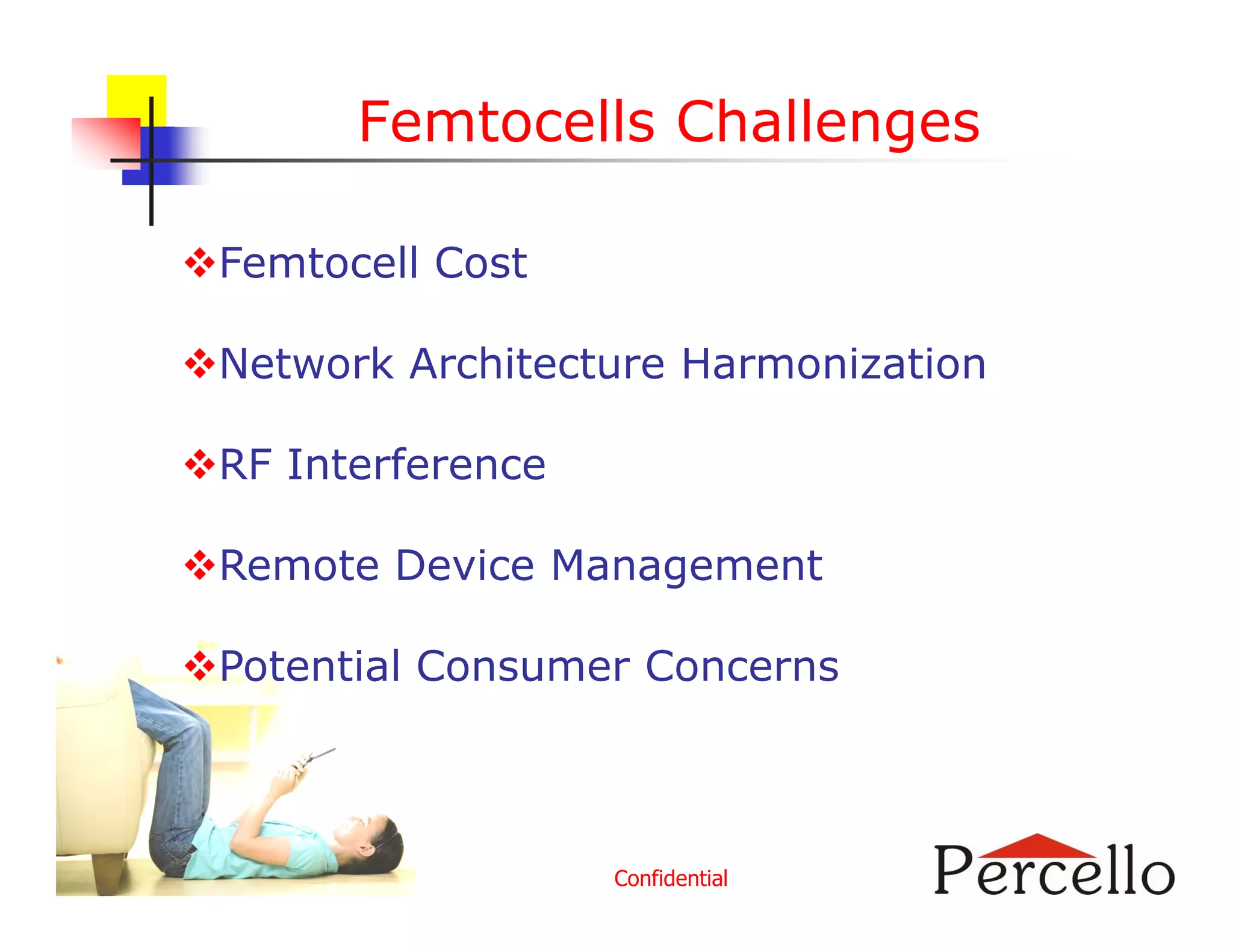 Femtocells Challenges

❖Femtocell Cost

❖Network Architecture Harmonization

❖RF Interference

❖Remote Device Management

❖Potential Consumer Concerns

Confidential

Percello